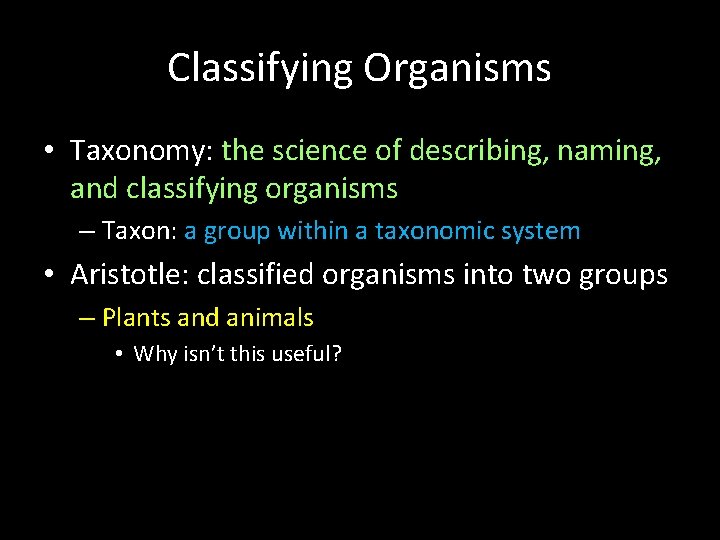 Classifying Organisms

• Taxonomy: the science of describing, naming, and classifying organisms
– Taxon: a group within a taxonomic system
• Aristotle: classified organisms into two groups
– Plants and animals
• Why isn't this useful?